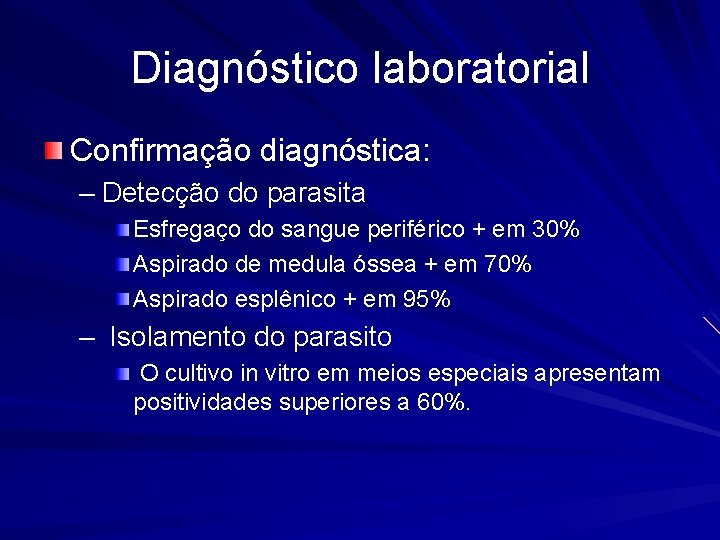 Diagnóstico laboratorial

Confirmação diagnóstica:

– Detecção do parasita

Esfregaço do sangue periférico + em 30%

Aspirado de medula óssea + em 70%

Aspirado esplênico + em 95%

– Isolamento do parasito

O cultivo in vitro em meios especiais apresentam positividades superiores a 60%.